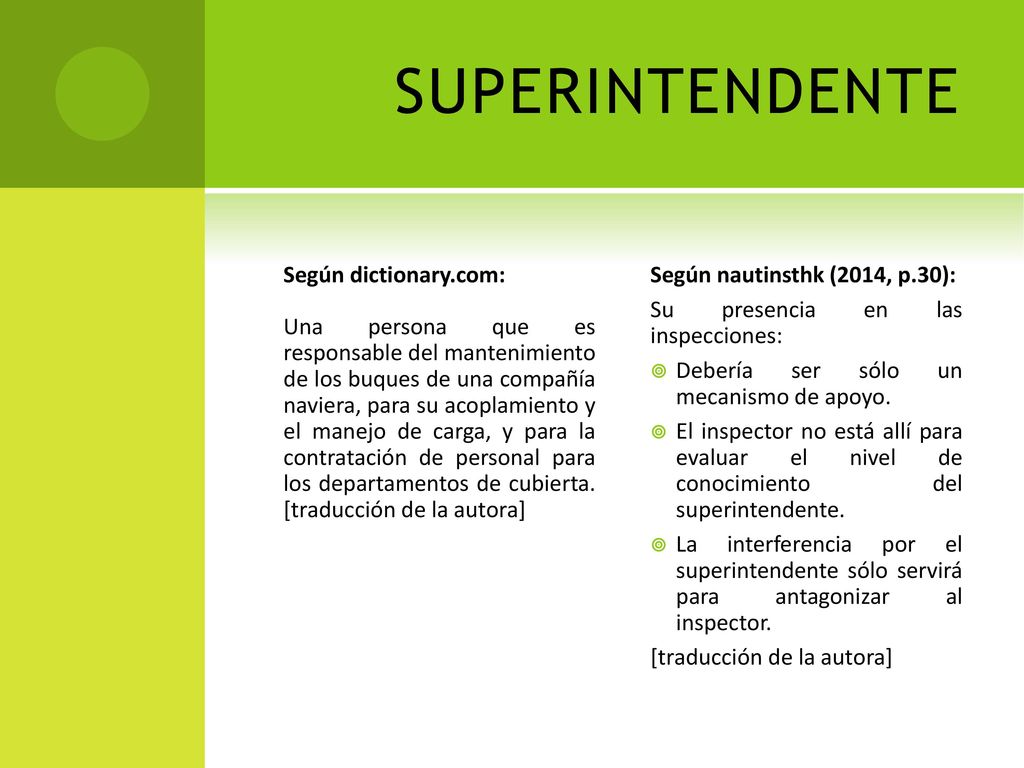 SUPERINTENDENTE

Según dictionary.com:

Una persona que es responsable del mantenimiento de los buques de una compañía naviera, para su acoplamiento y el manejo de carga, y para la contratación de personal para los departamentos de cubierta. [traducción de la autora]

Según nautinsthk (2014, p.30):

Su presencia en las inspecciones:

Debería ser sólo un mecanismo de apoyo.

El inspector no está allí para evaluar el nivel de conocimiento del superintendente.

La interferencia por el superintendente sólo servirá para antagonizar al inspector.

[traducción de la autora]